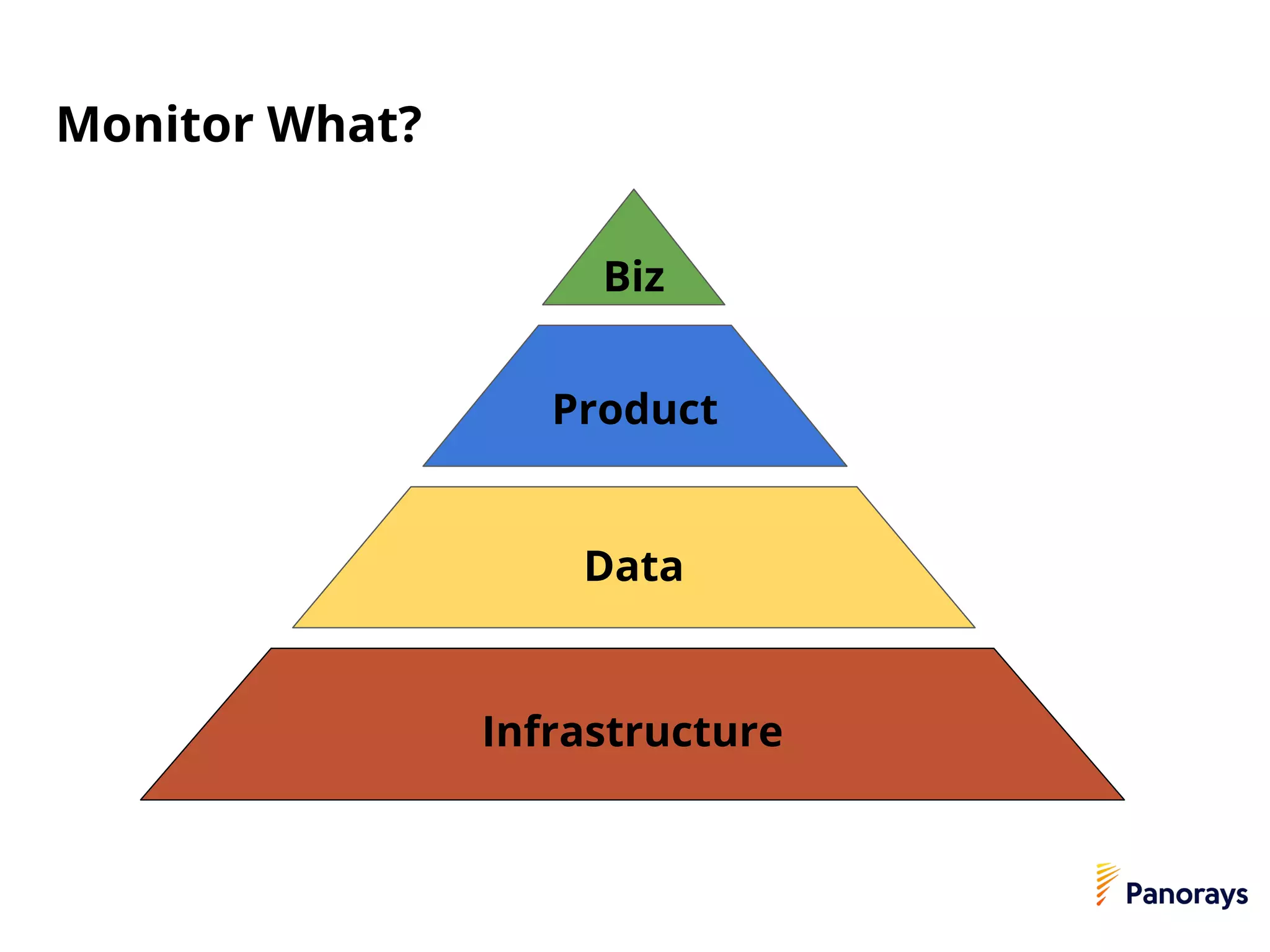 Monitor What?

Biz

Product

Data

Infrastructure

Panorays